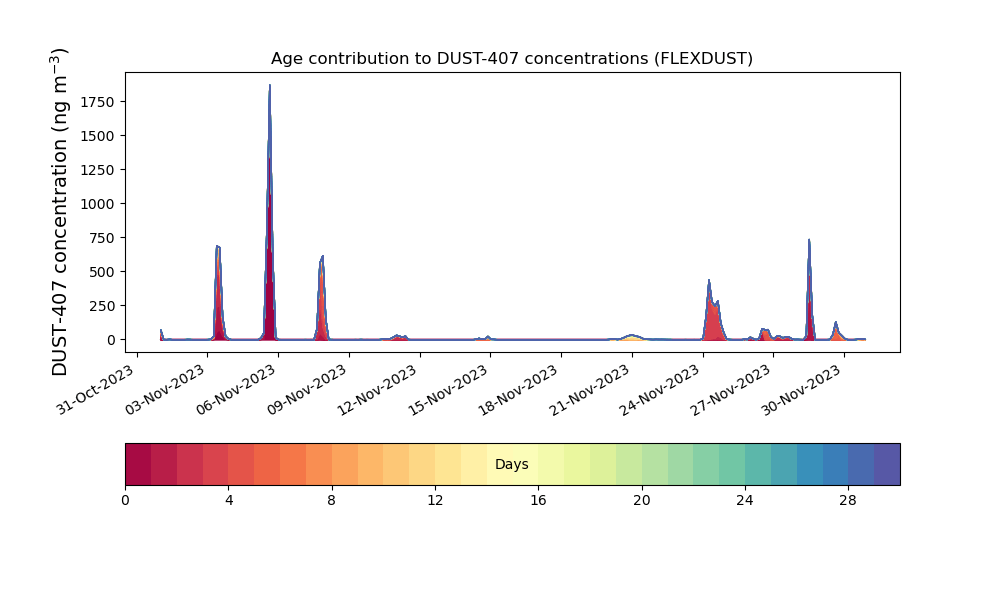 Age contribution to DUST-407 concentrations (FLEXDUST)

DUST-407 concentration (ng m$^{-3}$)

1750
1500
1250
1000
750
500
250
0

31-Oct-2023
03-Nov-2023
06-Nov-2023
09-Nov-2023
12-Nov-2023
15-Nov-2023
18-Nov-2023
21-Nov-2023
24-Nov-2023
27-Nov-2023
30-Nov-2023

Days

0
4
8
12
16
20
24
28